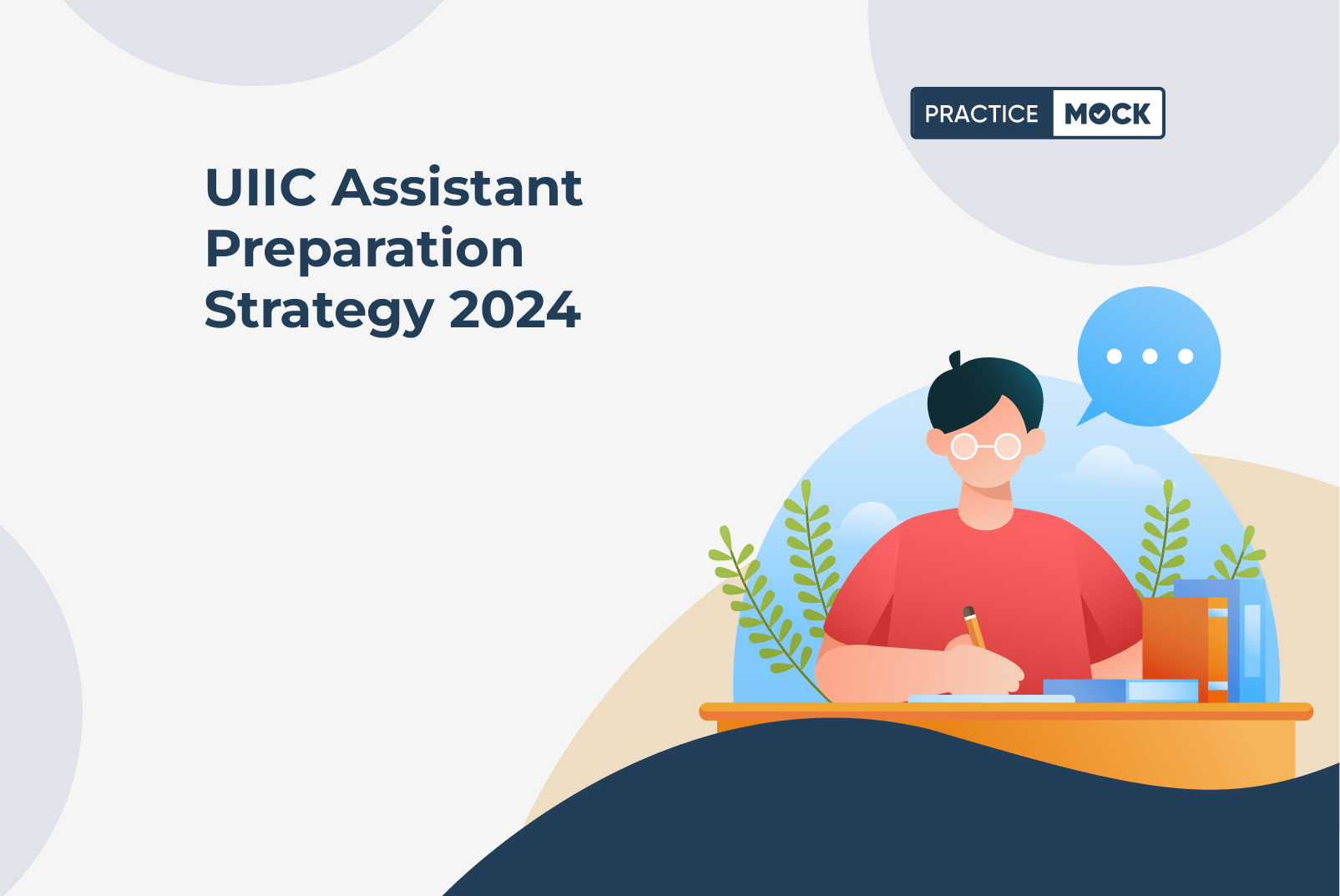 PRACTICE MOCK

UIIC Assistant Preparation Strategy 2024